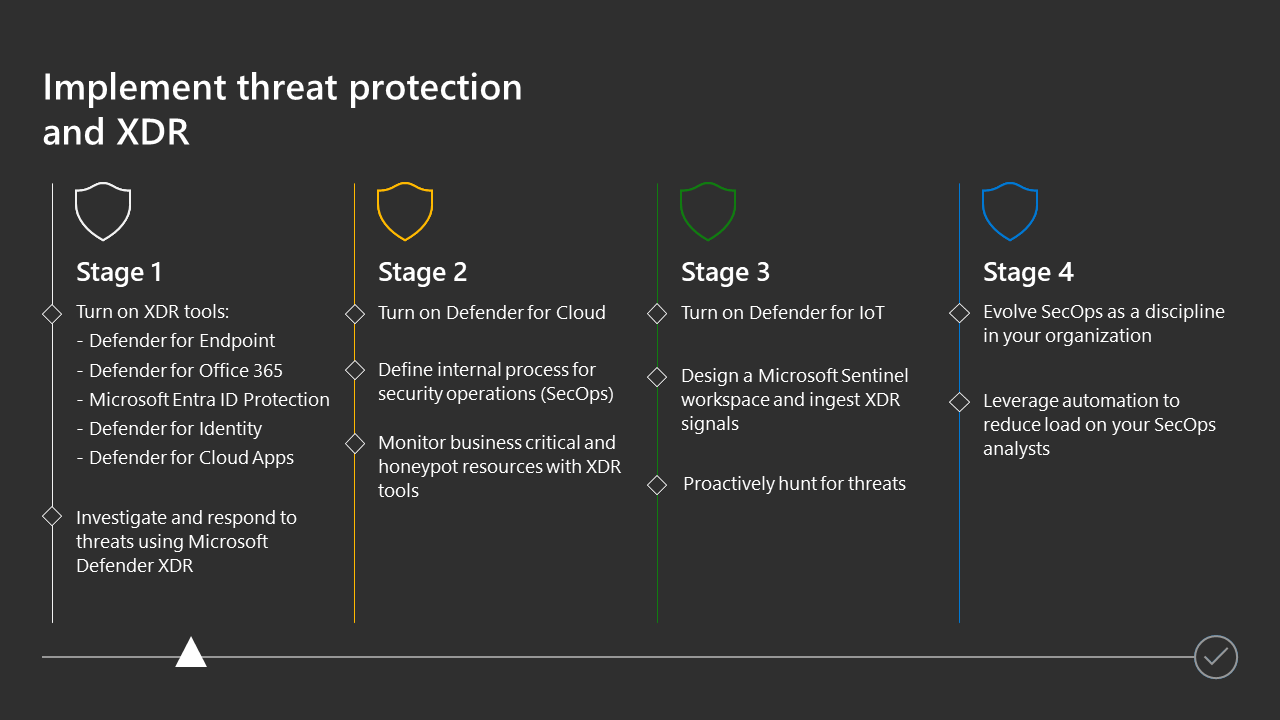 Implement threat protection and XDR

Stage 1

Turn on XDR tools:
- Defender for Endpoint
- Defender for Office 365
- Microsoft Entra ID Protection
- Defender for Identity
- Defender for Cloud Apps

Investigate and respond to threats using Microsoft Defender XDR

Stage 2

Turn on Defender for Cloud

Define internal process for security operations (SecOps)

Monitor business critical and honeypot resources with XDR tools

Stage 3

Turn on Defender for IoT

Design a Microsoft Sentinel workspace and ingest XDR signals

Proactively hunt for threats

Stage 4

Evolve SecOps as a discipline in your organization

Leverage automation to reduce load on your SecOps analysts